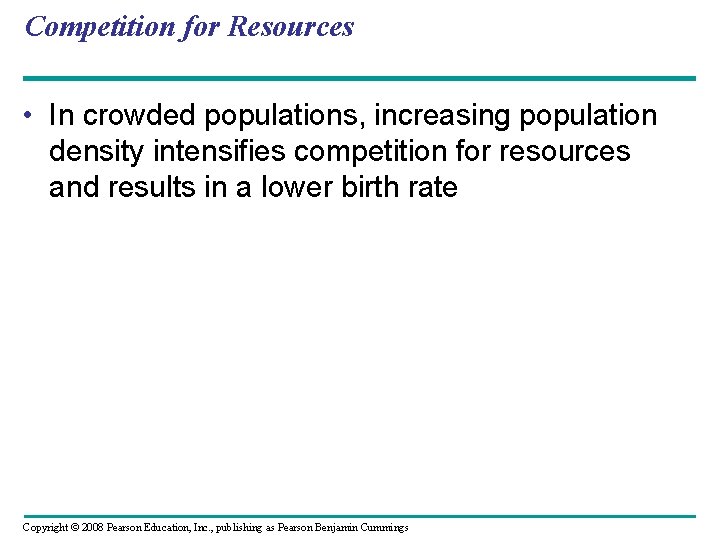 Competition for Resources

• In crowded populations, increasing population density intensifies competition for resources and results in a lower birth rate

Copyright © 2008 Pearson Education, Inc., publishing as Pearson Benjamin Cummings